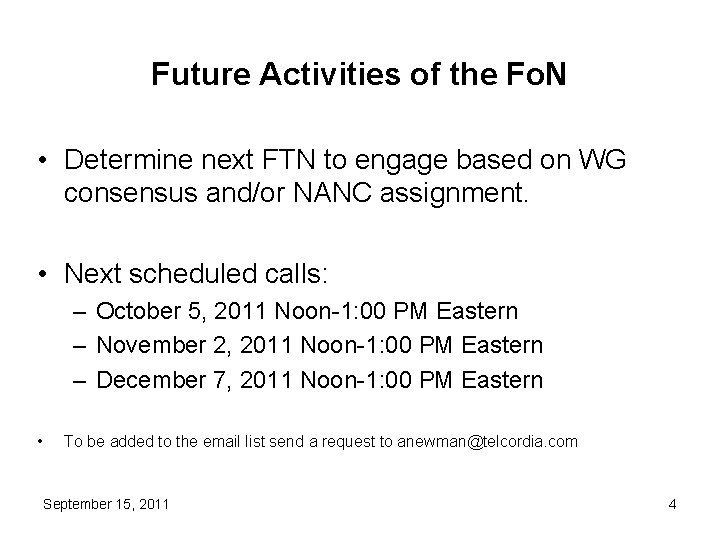 Future Activities of the FoN

• Determine next FTN to engage based on WG consensus and/or NANC assignment.

• Next scheduled calls:
– October 5, 2011 Noon-1:00 PM Eastern
– November 2, 2011 Noon-1:00 PM Eastern
– December 7, 2011 Noon-1:00 PM Eastern

• To be added to the email list send a request to anewman@telcordia.com

September 15, 2011

4